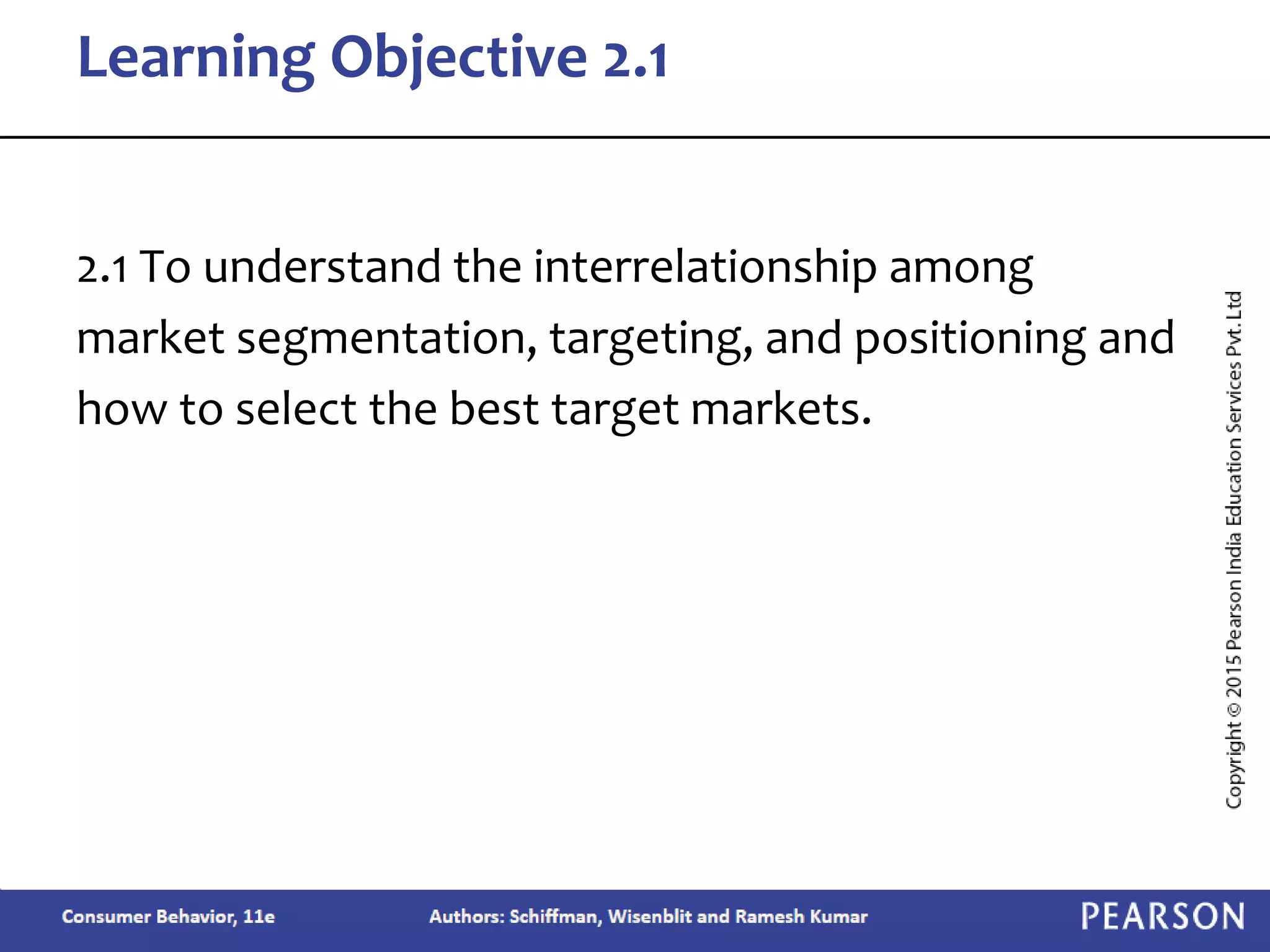 Learning Objective 2.1

2.1 To understand the interrelationship among market segmentation, targeting, and positioning and how to select the best target markets.

Copyright © 2015 Pearson India Education Services Pvt. Ltd

Consumer Behavior, 11e

Authors: Schiffman, Wisenblit and Ramesh Kumar

PEARSON